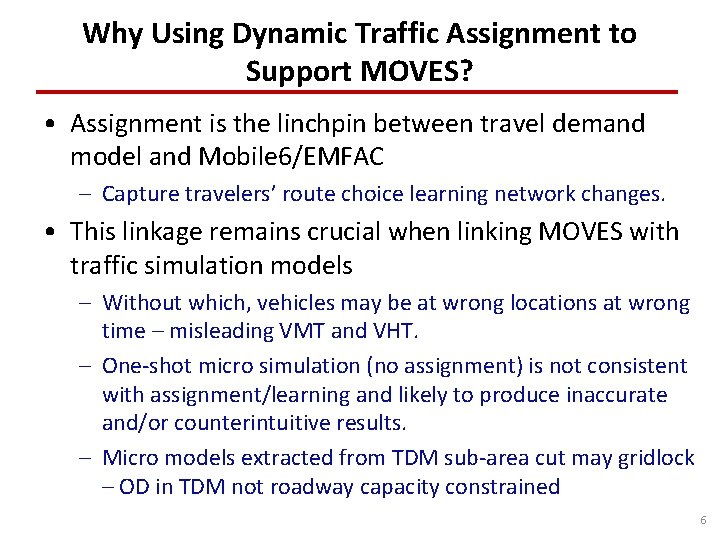 Why Using Dynamic Traffic Assignment to Support MOVES?

• Assignment is the linchpin between travel demand model and Mobile6/EMFAC
– Capture travelers' route choice learning network changes.

• This linkage remains crucial when linking MOVES with traffic simulation models
– Without which, vehicles may be at wrong locations at wrong time – misleading VMT and VHT.
– One-shot micro simulation (no assignment) is not consistent with assignment/learning and likely to produce inaccurate and/or counterintuitive results.
– Micro models extracted from TDM sub-area cut may gridlock – OD in TDM not roadway capacity constrained

6